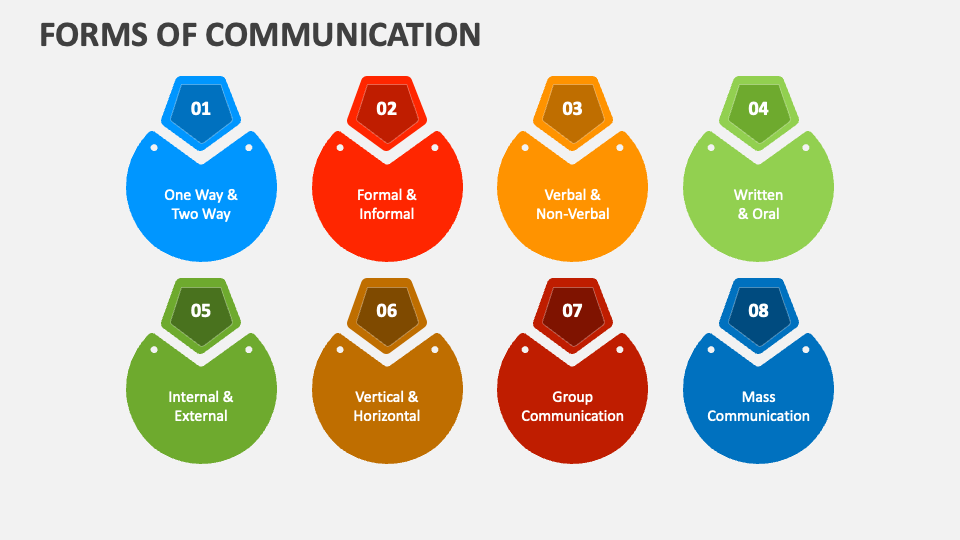 FORMS OF COMMUNICATION

01
One Way & Two Way

02
Formal & Informal

03
Verbal & Non-Verbal

04
Written & Oral

05
Internal & External

06
Vertical & Horizontal

07
Group Communication

08
Mass Communication